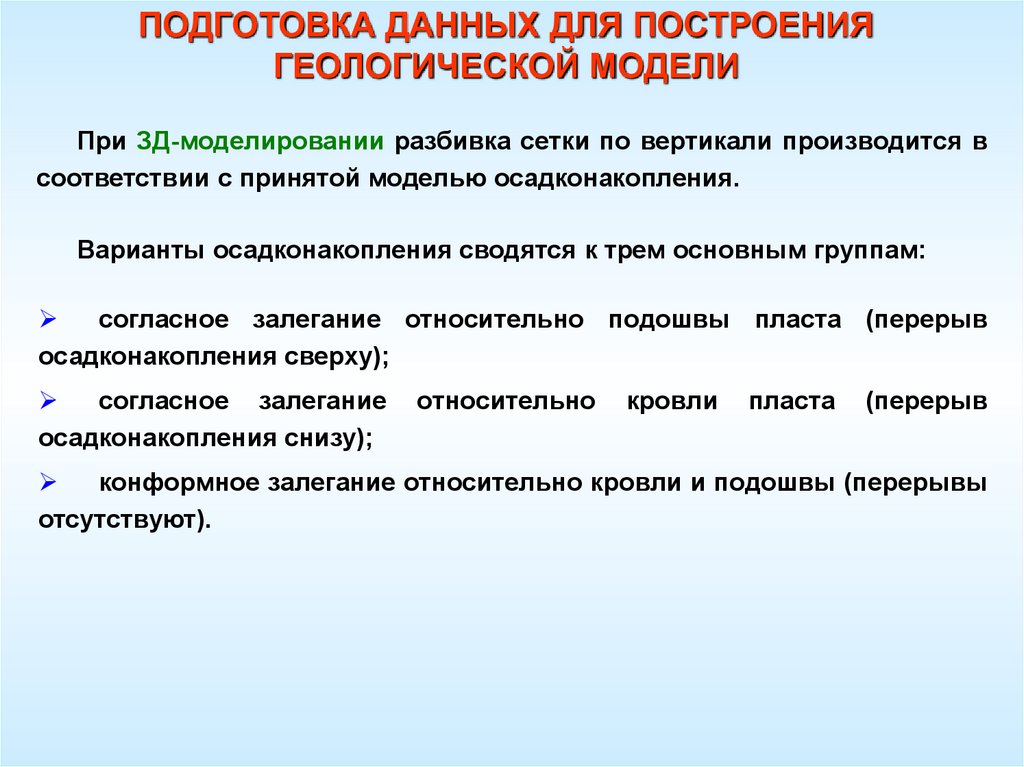 ПОДГОТОВКА ДАННЫХ ДЛЯ ПОСТРОЕНИЯ ГЕОЛОГИЧЕСКОЙ МОДЕЛИ

При 3Д-моделировании разбивка сетки по вертикали производится в соответствии с принятой моделью осадконакопления.

Варианты осадконакопления сводятся к трем основным группам:

➢ согласное залегание относительно подошвы пласта (перерыв осадконакопления сверху);

➢ согласное залегание относительно кровли пласта (перерыв осадконакопления снизу);

➢ конформное залегание относительно кровли и подошвы (перерывы отсутствуют).